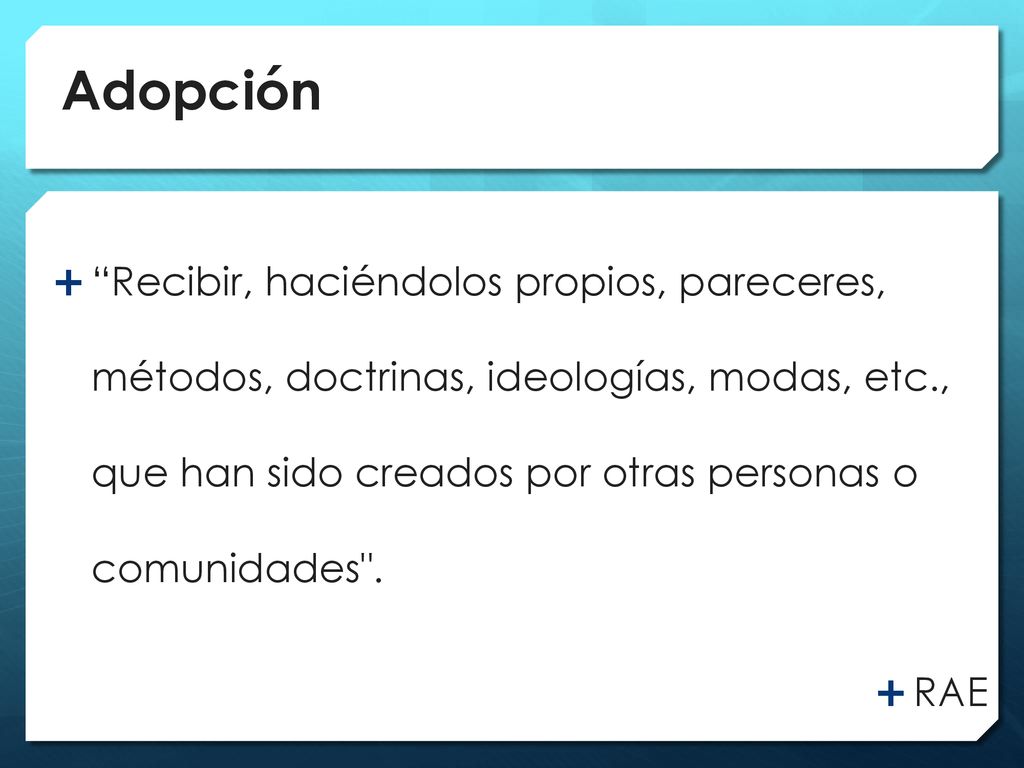 Adopción

+ “Recibir, haciéndolos propios, pareceres, métodos, doctrinas, ideologías, modas, etc., que han sido creados por otras personas o comunidades".

+ RAE